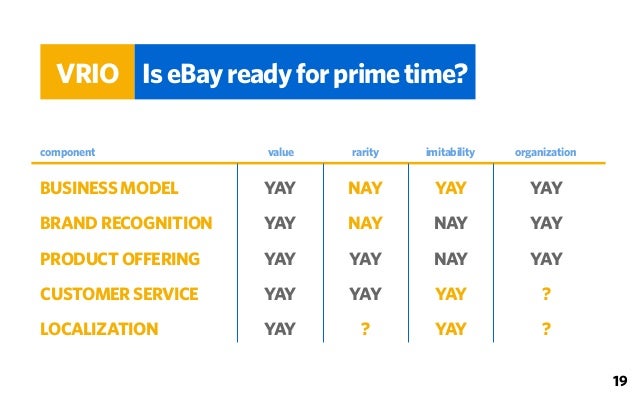 VRIO Is eBay ready for prime time?

| component | value | rarity | imitability | organization |
|---|---|---|---|---|
| BUSINESS MODEL | YAY | NAY | YAY | YAY |
| BRAND RECOGNITION | YAY | NAY | NAY | YAY |
| PRODUCT OFFERING | YAY | YAY | NAY | YAY |
| CUSTOMER SERVICE | YAY | YAY | YAY | ? |
| LOCALIZATION | YAY | ? | YAY | ? |

19